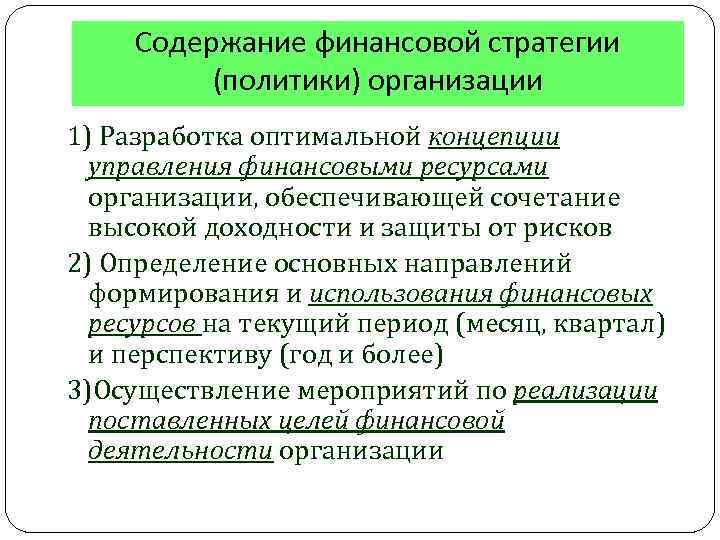 Содержание финансовой стратегии (политики) организации

1) Разработка оптимальной концепции управления финансовыми ресурсами организации, обеспечивающей сочетание высокой доходности и защиты от рисков

2) Определение основных направлений формирования и использования финансовых ресурсов на текущий период (месяц, квартал) и перспективу (год и более)

3)Осуществление мероприятий по реализации поставленных целей финансовой деятельности организации